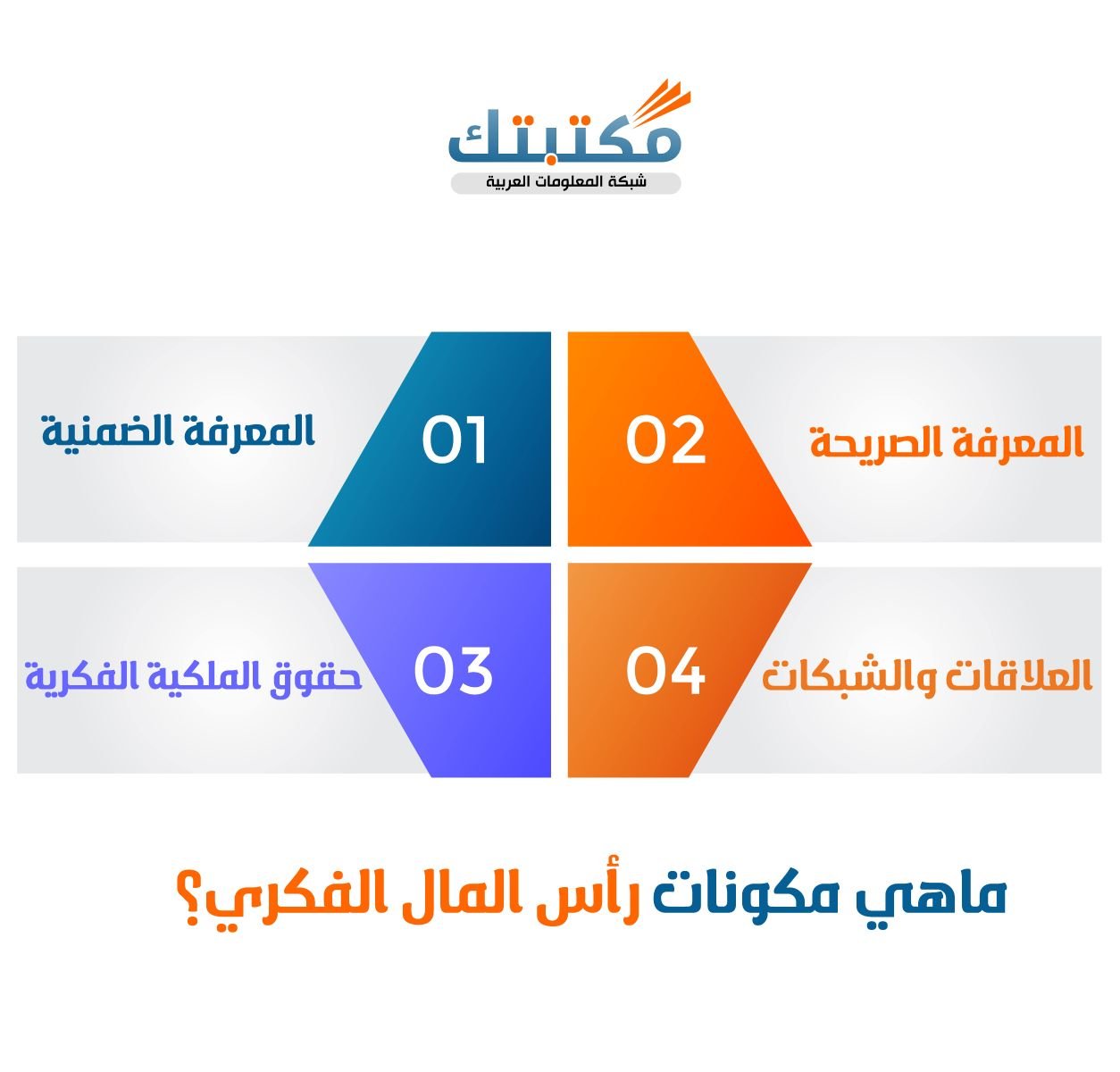 مكتبتك
شبكة المعلومات العربية

01
المعرفة الضمنية

02
المعرفة الصريحة

03
حقوق الملكية الفكرية

04
العلاقات والشبكات

ماهي مكونات رأس المال الفكري؟